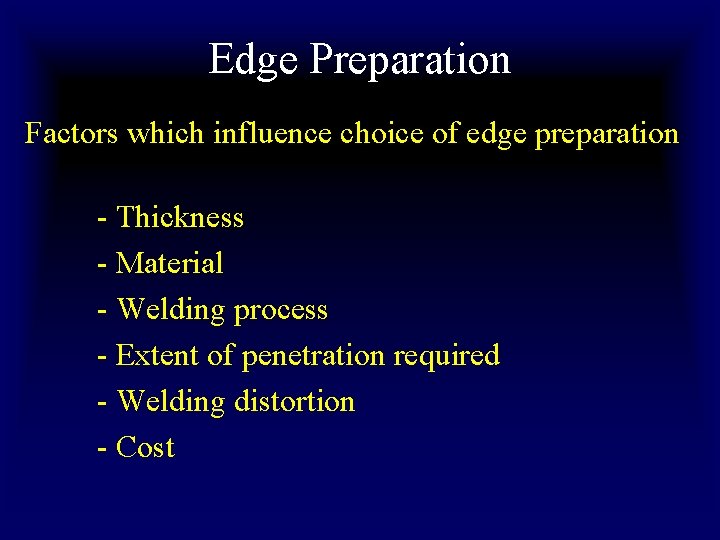 Edge Preparation

Factors which influence choice of edge preparation

- Thickness
- Material
- Welding process
- Extent of penetration required
- Welding distortion
- Cost